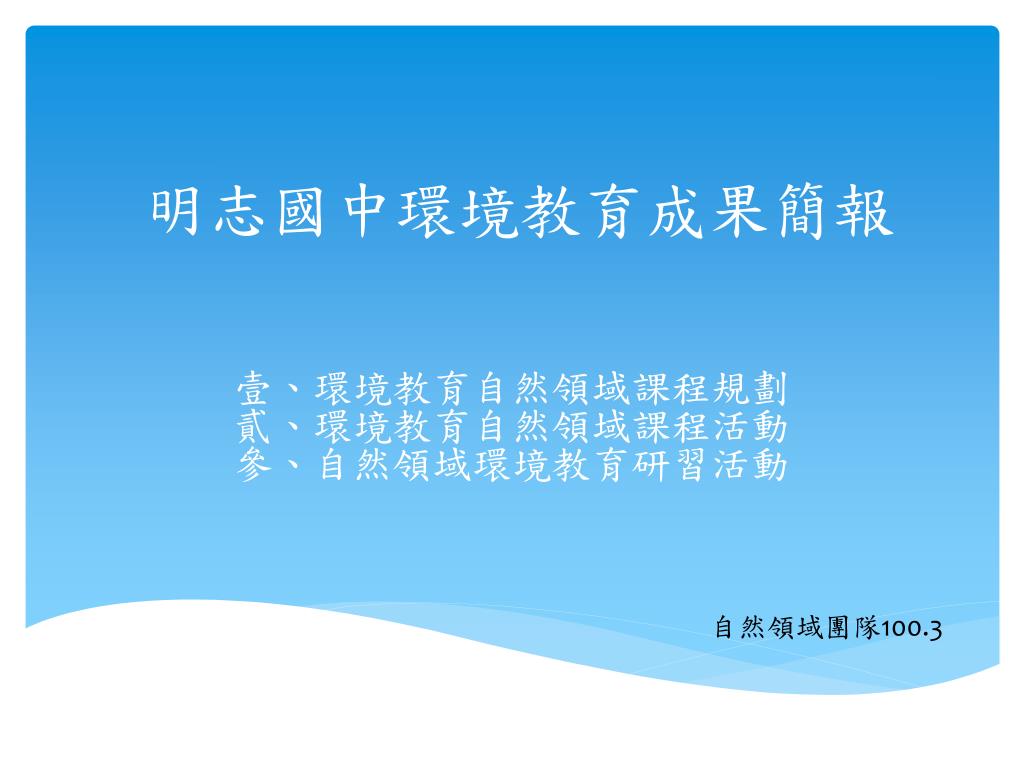 明志國中環境教育成果簡報

壹、環境教育自然領域課程規劃
貳、環境教育自然領域課程活動
參、自然領域環境教育研習活動

自然領域團隊100.3